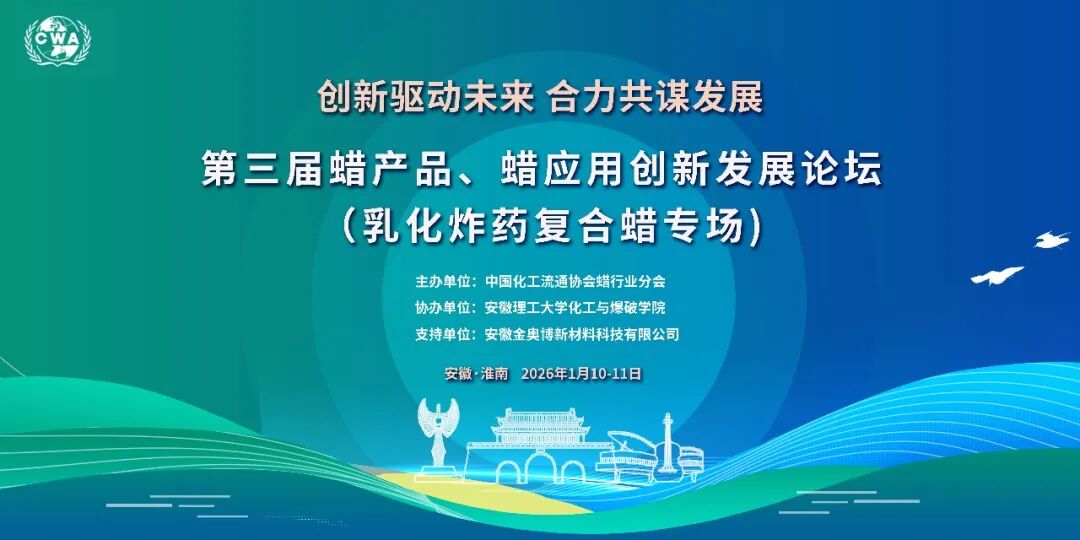 CWA

创新驱动未来 合力共谋发展

第三届蜡产品、蜡应用创新发展论坛
（乳化炸药复合蜡专场）

主办单位：中国化工流通协会蜡行业分会
协办单位：安徽理工大学化工与爆破学院
支持单位：安徽金奥博新材料科技有限公司

安徽·淮南 2026年1月10-11日